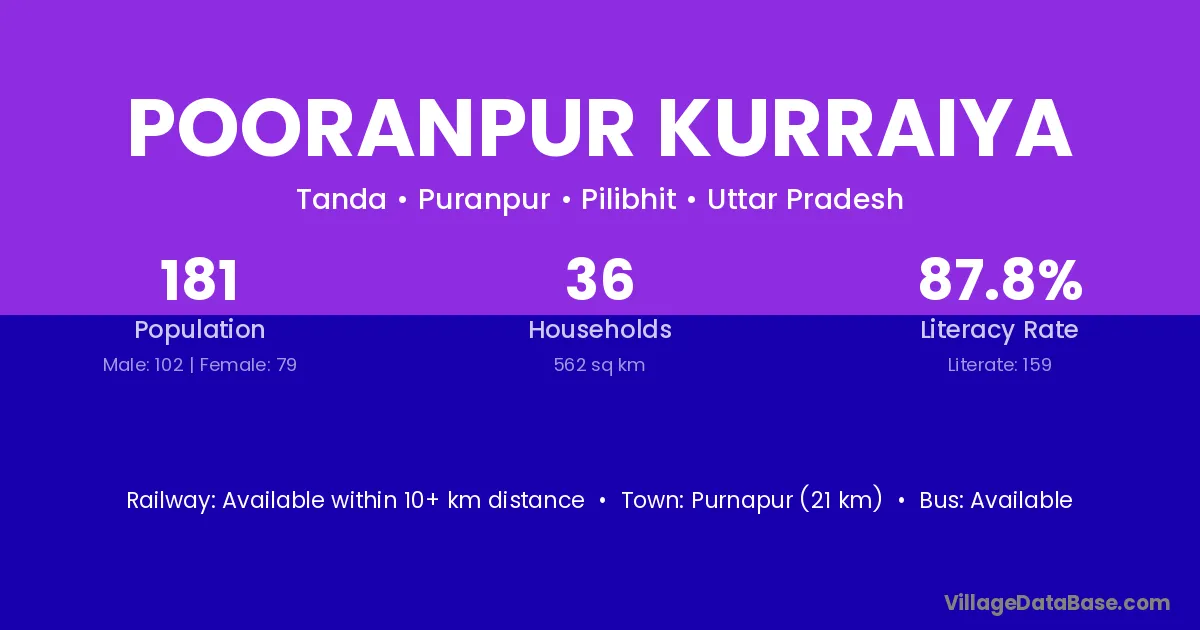 POORANPUR KURRAIYA

Tanda • Puranpur • Pilibhit • Uttar Pradesh

181
Population
Male: 102 | Female: 79

36
Households
562 sq km

87.8%
Literacy Rate
Literate: 159

Railway: Available within 10+ km distance • Town: Purnapur (21 km) • Bus: Available

VillageDataBase.com